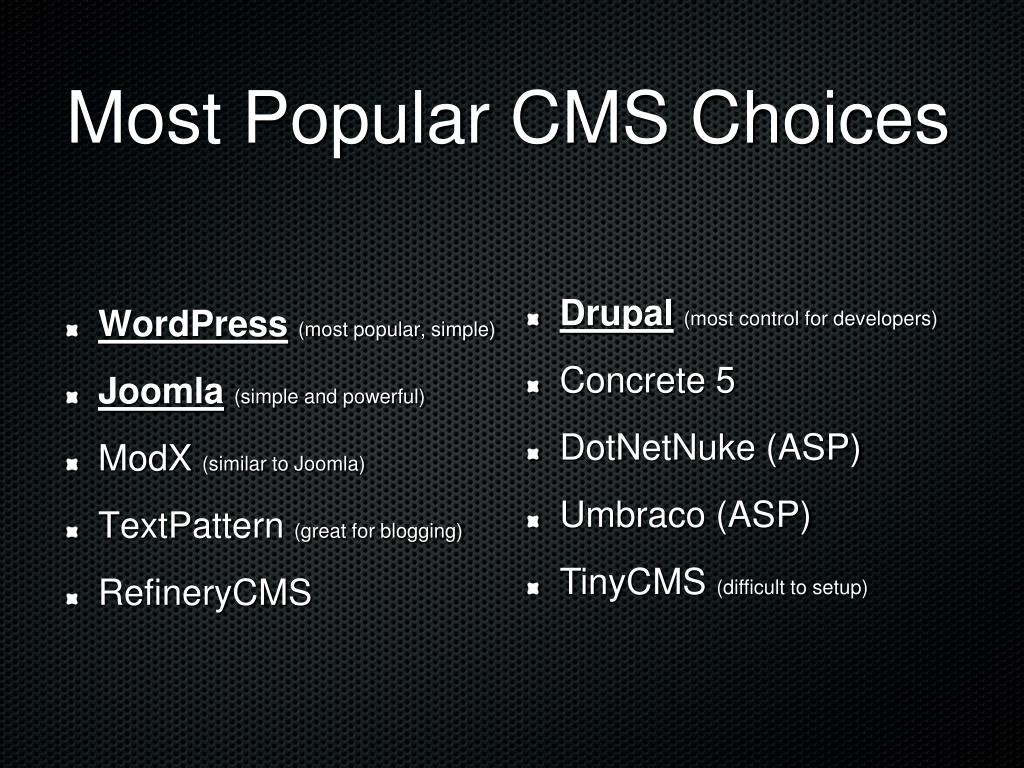 Most Popular CMS Choices

WordPress (most popular, simple)
Joomla (simple and powerful)
ModX (similar to Joomla)
TextPattern (great for blogging)
RefineryCMS

Drupal (most control for developers)
Concrete 5
DotNetNuke (ASP)
Umbraco (ASP)
TinyCMS (difficult to setup)